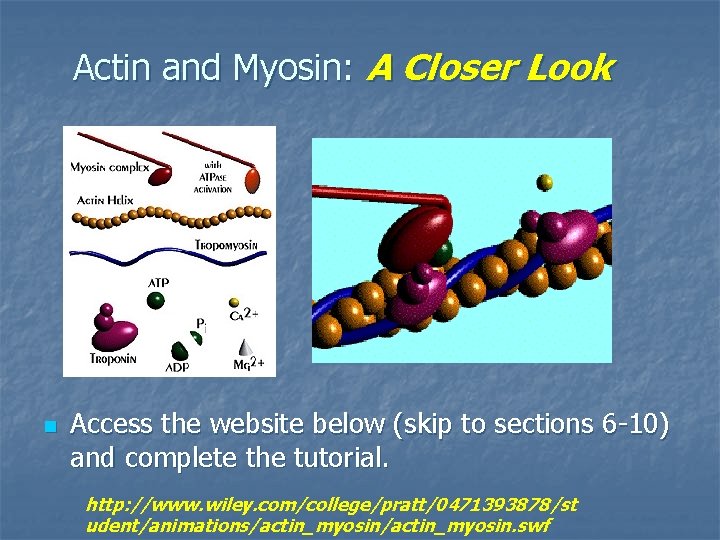 Actin and Myosin: A Closer Look

Myosin complex

with ATPase activation

Actin Helix

Tropomyosin

ATP

$P_i$

$Ca^{2+}$

Troponin

ADP

$Mg^{2+}$

Access the website below (skip to sections 6-10) and complete the tutorial.

http://www.wiley.com/college/pratt/0471393878/student/animations/actin_myosin/actin_myosin.swf